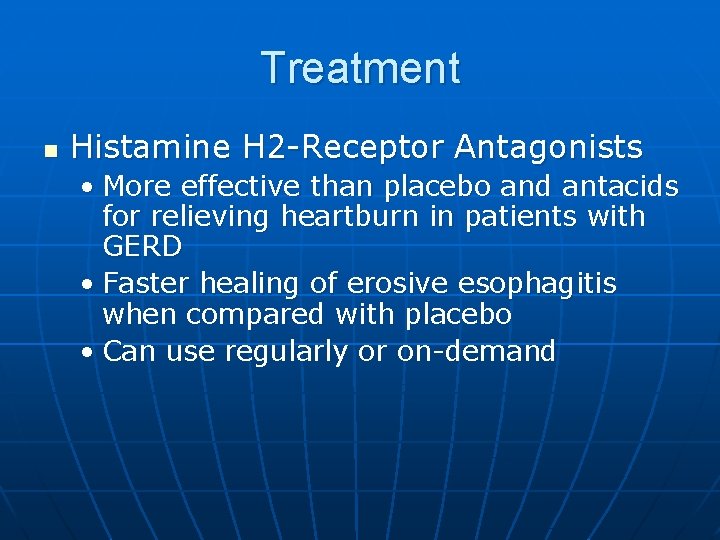 Treatment

■ Histamine H2-Receptor Antagonists

• More effective than placebo and antacids for relieving heartburn in patients with GERD
• Faster healing of erosive esophagitis when compared with placebo
• Can use regularly or on-demand